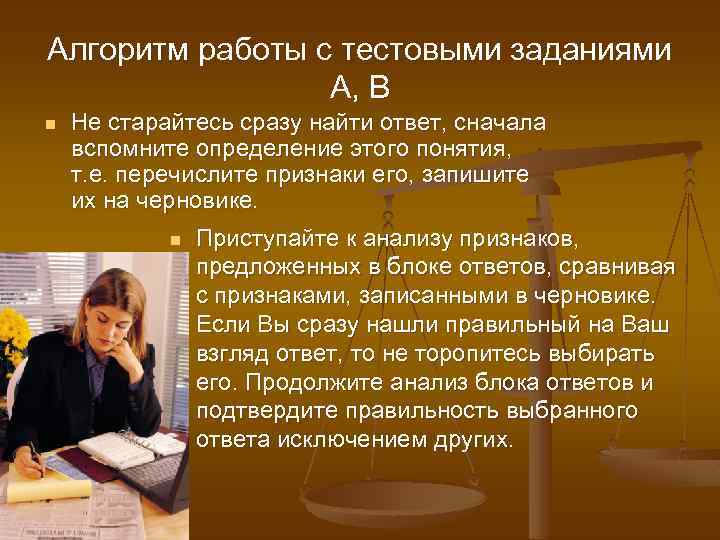 Алгоритм работы с тестовыми заданиями А, В

Не старайтесь сразу найти ответ, сначала вспомните определение этого понятия, т.е. перечислите признаки его, запишите их на черновике.

Приступайте к анализу признаков, предложенных в блоке ответов, сравнивая с признаками, записанными в черновике. Если Вы сразу нашли правильный на Ваш взгляд ответ, то не торопитесь выбирать его. Продолжите анализ блока ответов и подтвердите правильность выбранного ответа исключением других.